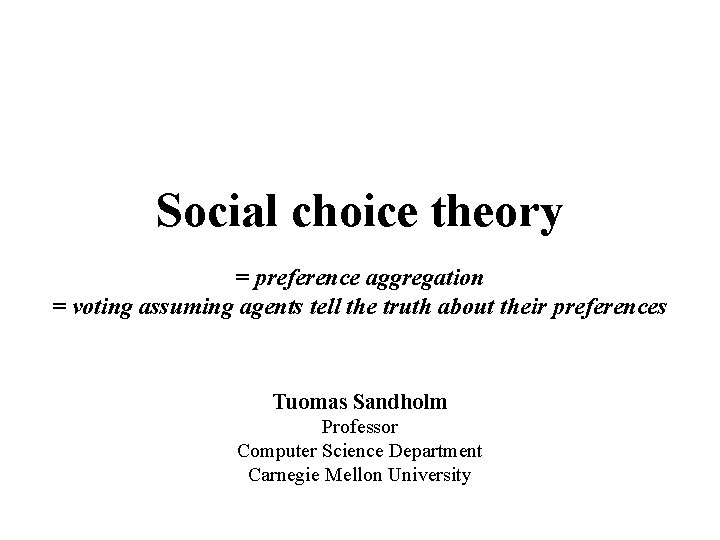 Social choice theory

= preference aggregation
= voting assuming agents tell the truth about their preferences

Tuomas Sandholm
Professor
Computer Science Department
Carnegie Mellon University